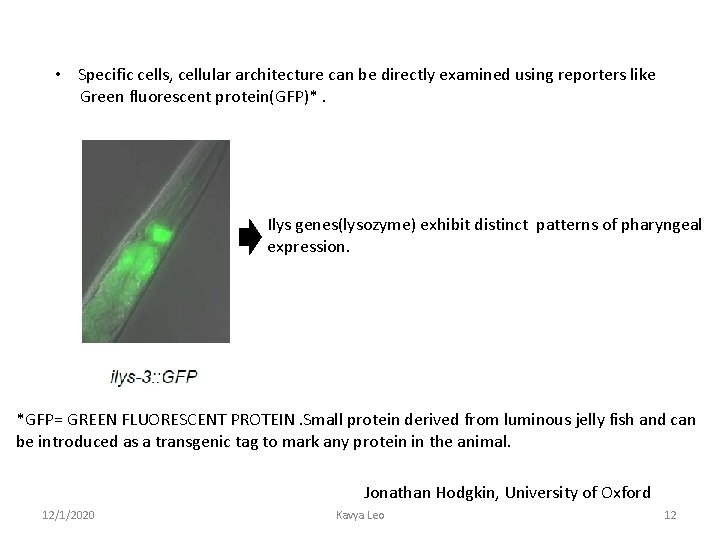 • Specific cells, cellular architecture can be directly examined using reporters like Green fluorescent protein(GFP)* .

Ilys genes(lysozyme) exhibit distinct patterns of pharyngeal expression.

ilys-3::GFP

*GFP= GREEN FLUORESCENT PROTEIN .Small protein derived from luminous jelly fish and can be introduced as a transgenic tag to mark any protein in the animal.

Jonathan Hodgkin, University of Oxford

12/1/2020

Kavya Leo

12